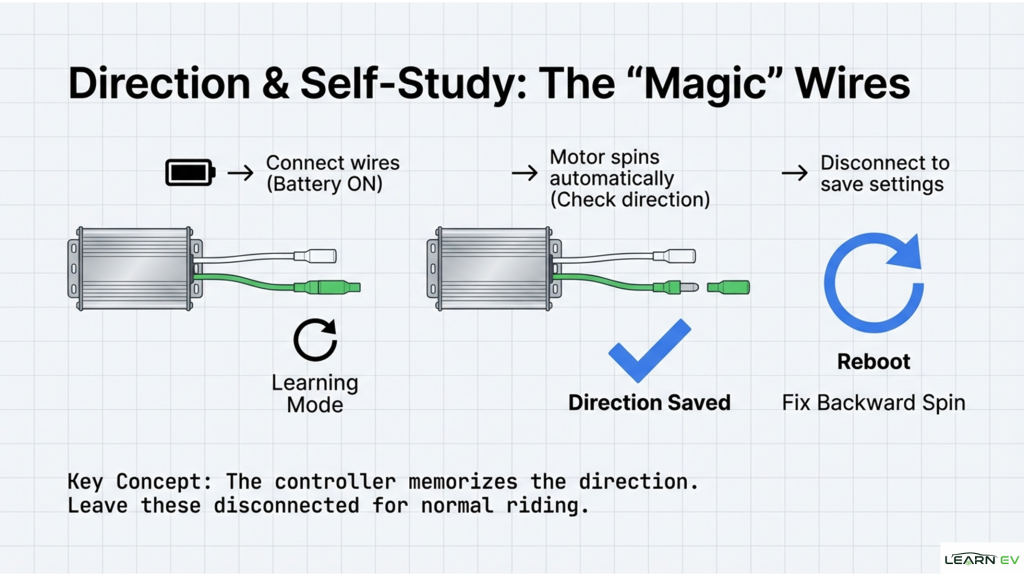 Direction & Self-Study: The “Magic” Wires

→ Connect wires (Battery ON)

→ Motor spins automatically (Check direction)

→ Disconnect to save settings

Learning Mode

Direction Saved

Reboot

Fix Backward Spin

Key Concept: The controller memorizes the direction.
Leave these disconnected for normal riding.

LEARN EV